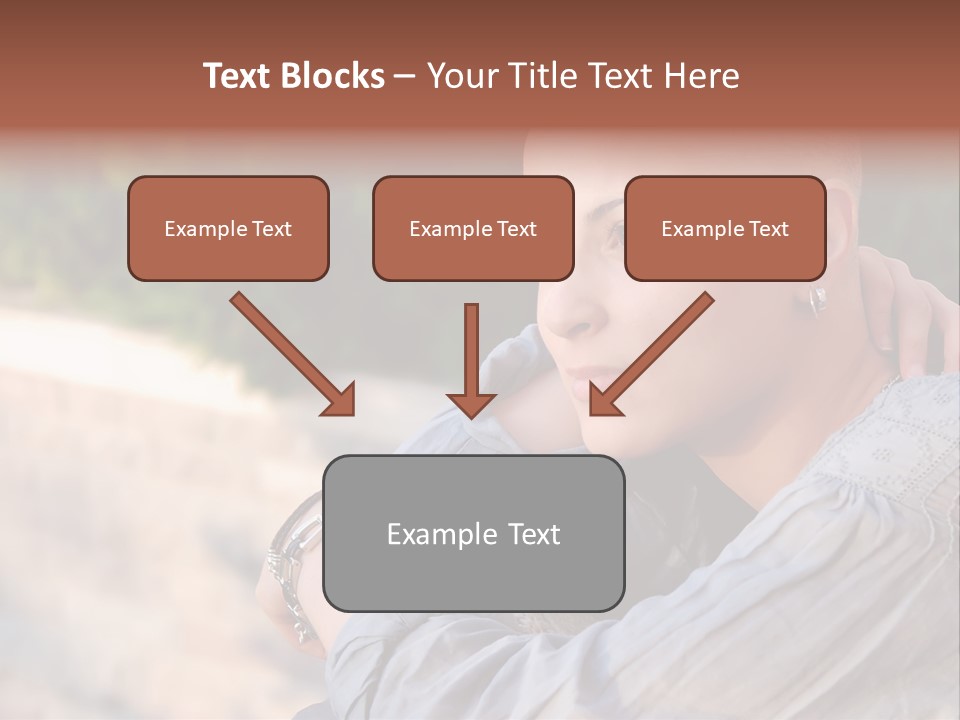 Text Blocks – Your Title Text Here

Example Text

Example Text

Example Text

Example Text